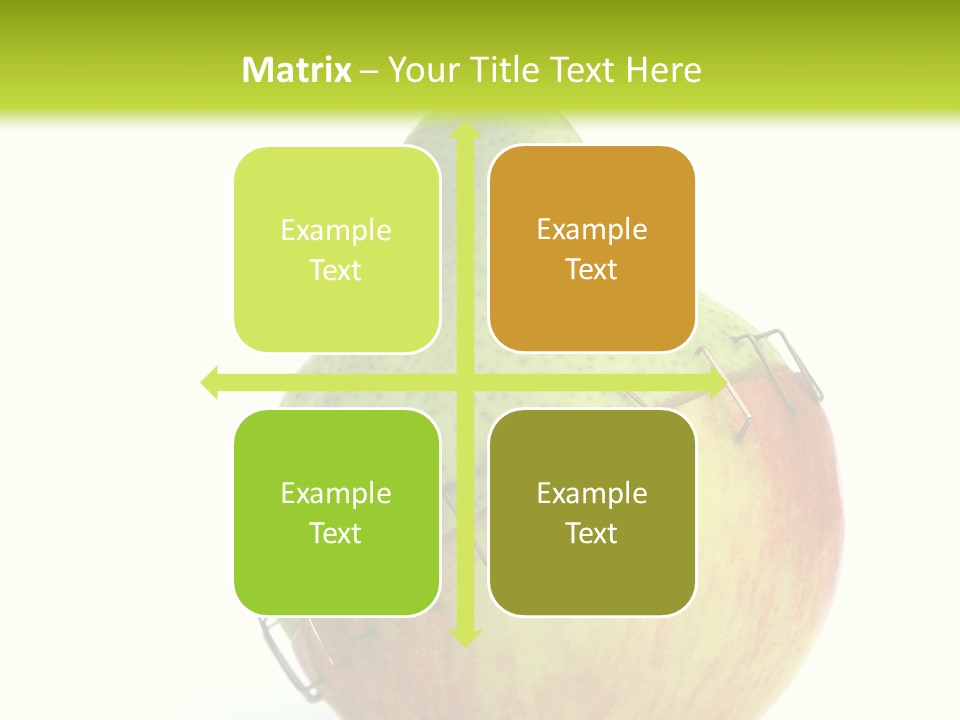 Matrix – Your Title Text Here

Example Text

Example Text

Example Text

Example Text